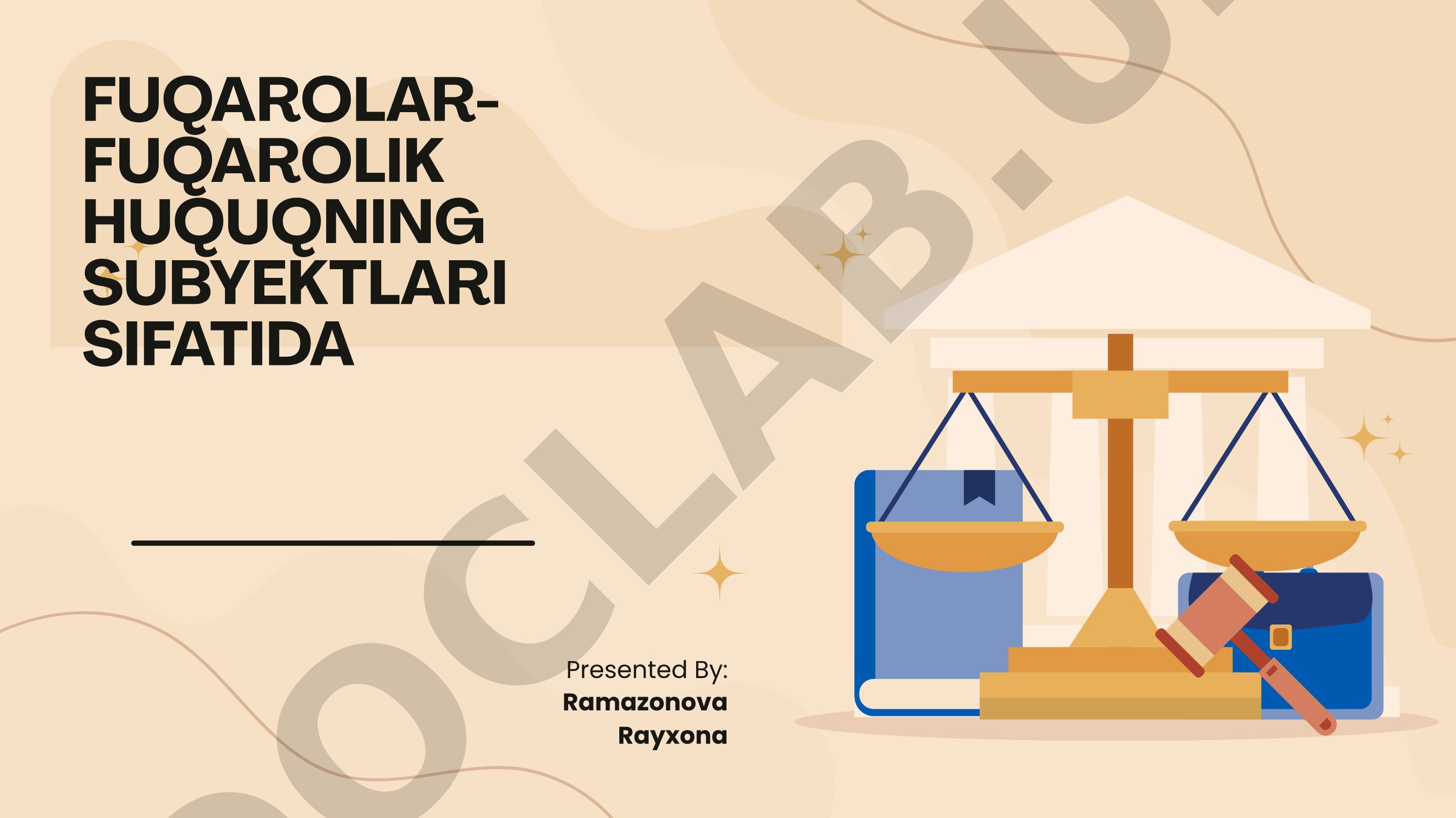 FUQAROLAR-FUQAROLIK HUQUQNING SUBYEKTLARI SIFATIDA

Presented By:
Ramazonova Rayxona

OCLAB.U